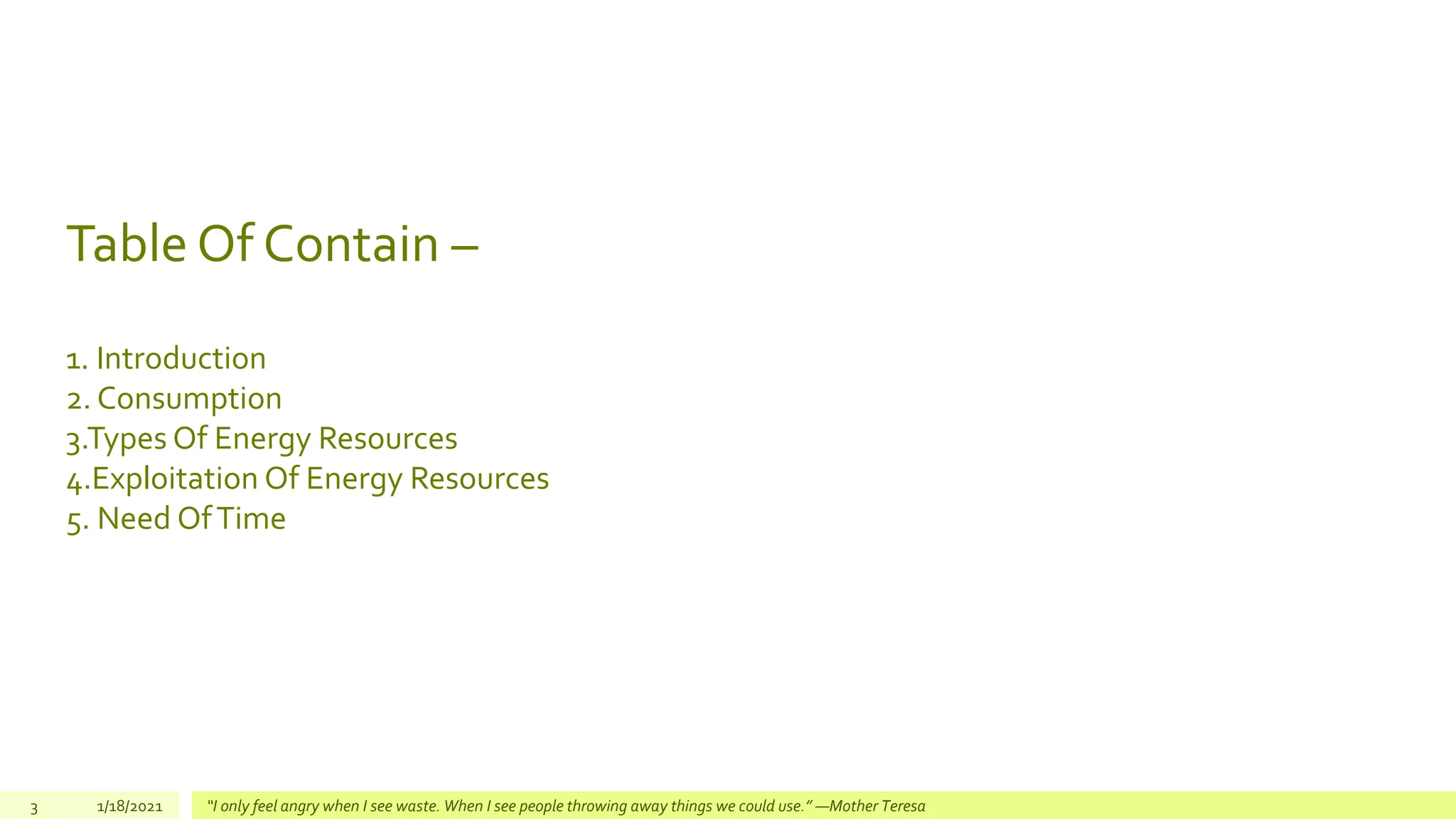 Table Of Contain –

1. Introduction
2. Consumption
3.Types Of Energy Resources
4.Exploitation Of Energy Resources
5. Need Of Time

3 1/18/2021 "I only feel angry when I see waste. When I see people throwing away things we could use." —Mother Teresa